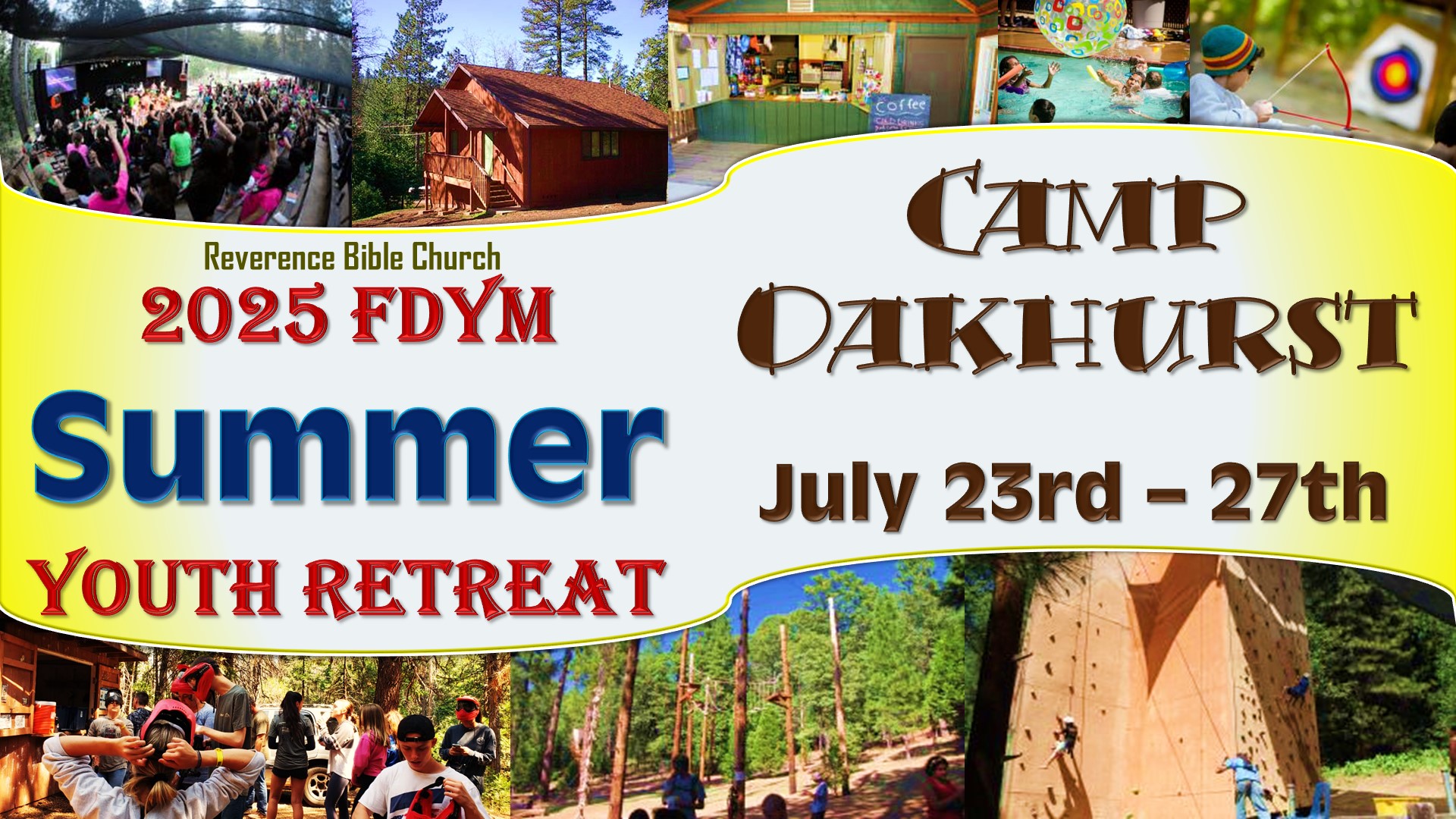 Coffee

Reverence Bible Church
2025 FDYM
Summer
YOUTH RETREAT

CAMP OAKHURST

July 23rd – 27th